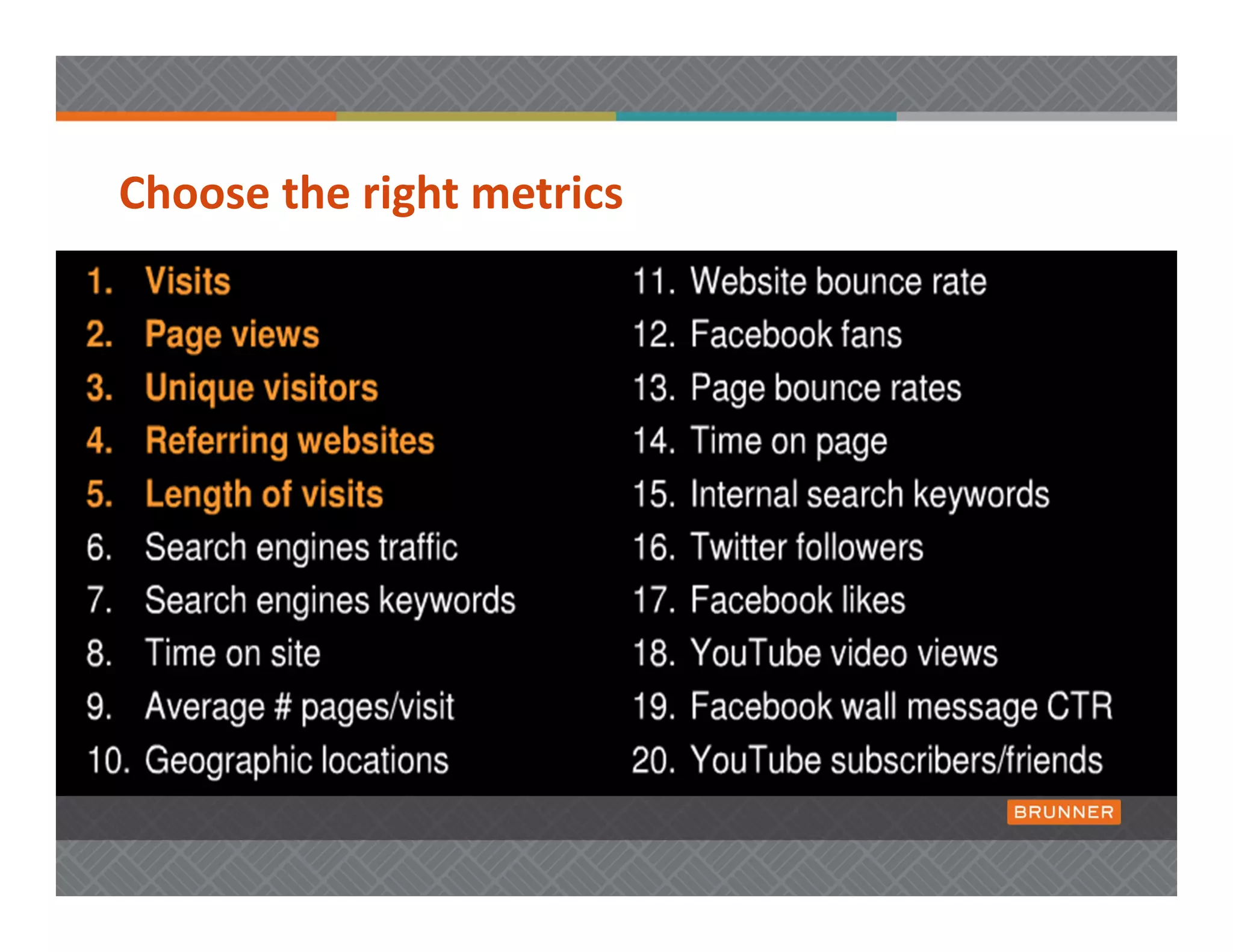 Choose the right metrics

1. Visits
2. Page views
3. Unique visitors
4. Referring websites
5. Length of visits
6. Search engines traffic
7. Search engines keywords
8. Time on site
9. Average # pages/visit
10. Geographic locations

11. Website bounce rate
12. Facebook fans
13. Page bounce rates
14. Time on page
15. Internal search keywords
16. Twitter followers
17. Facebook likes
18. YouTube video views
19. Facebook wall message CTR
20. YouTube subscribers/friends

BRUNNER